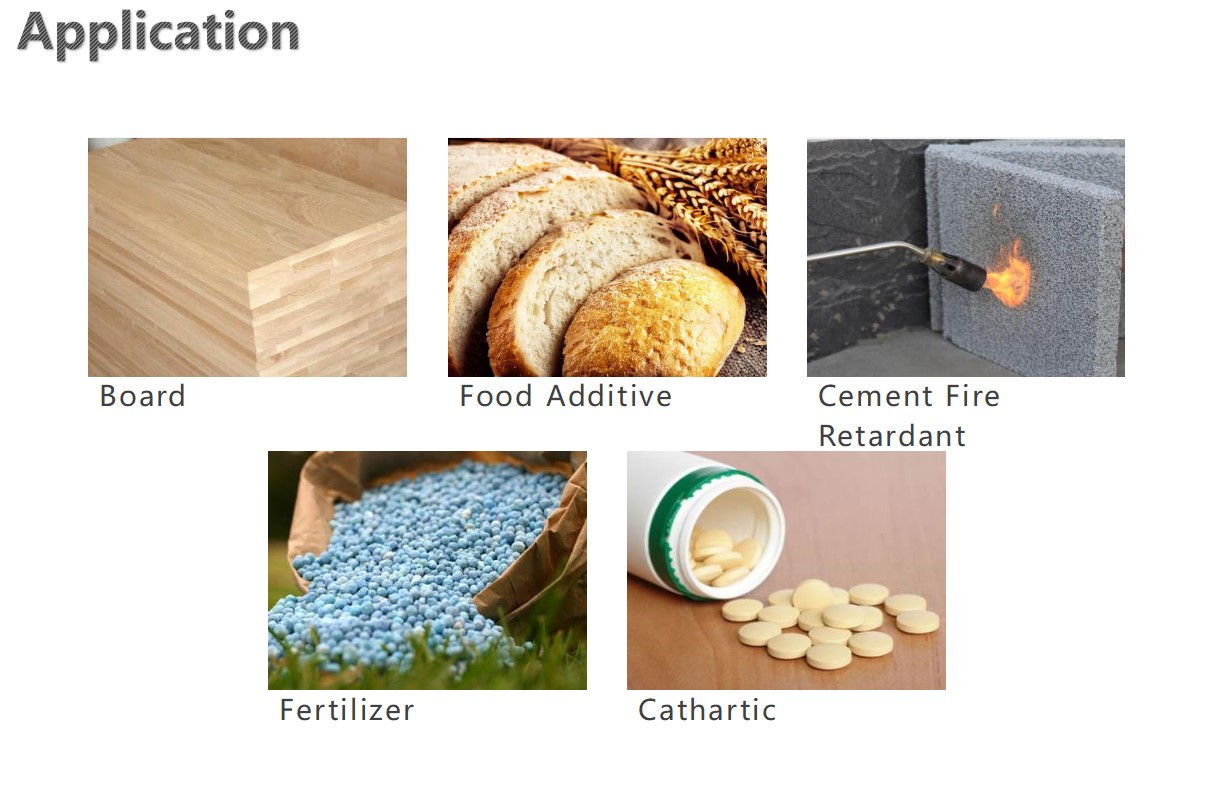 Application

Board

Food Additive

Cement Fire Retardant

Fertilizer

Cathartic